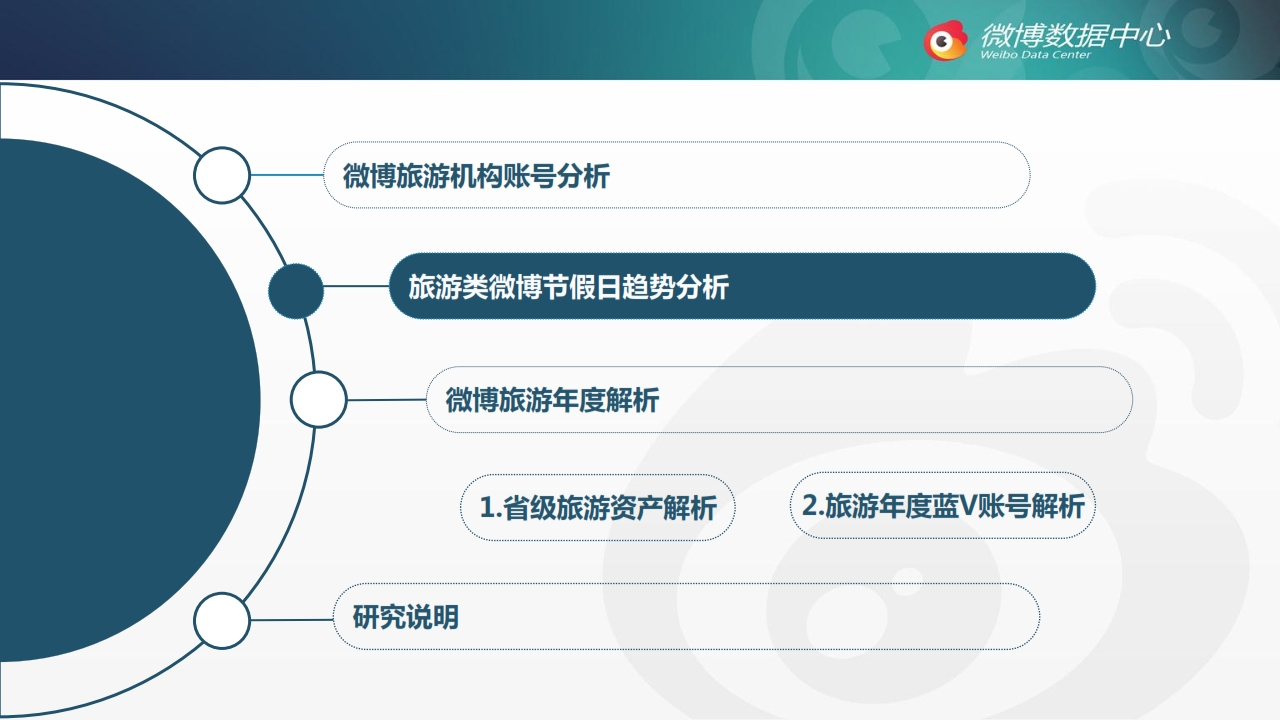 微博数据中心
Weibo Data Center

微博旅游机构账号分析

旅游类微博节假日趋势分析

微博旅游年度解析

1.省级旅游资产解析

2.旅游年度蓝V账号解析

研究说明